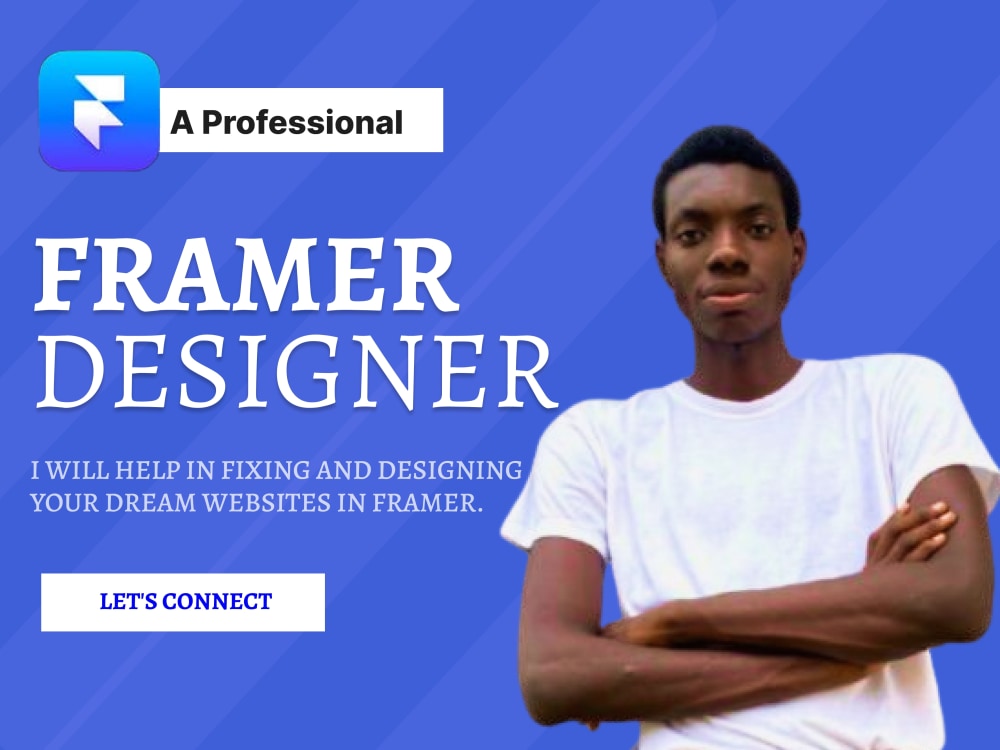 A Professional

FRAMER
DESIGNER

I WILL HELP IN FIXING AND DESIGNING YOUR DREAM WEBSITES IN FRAMER.

LET'S CONNECT